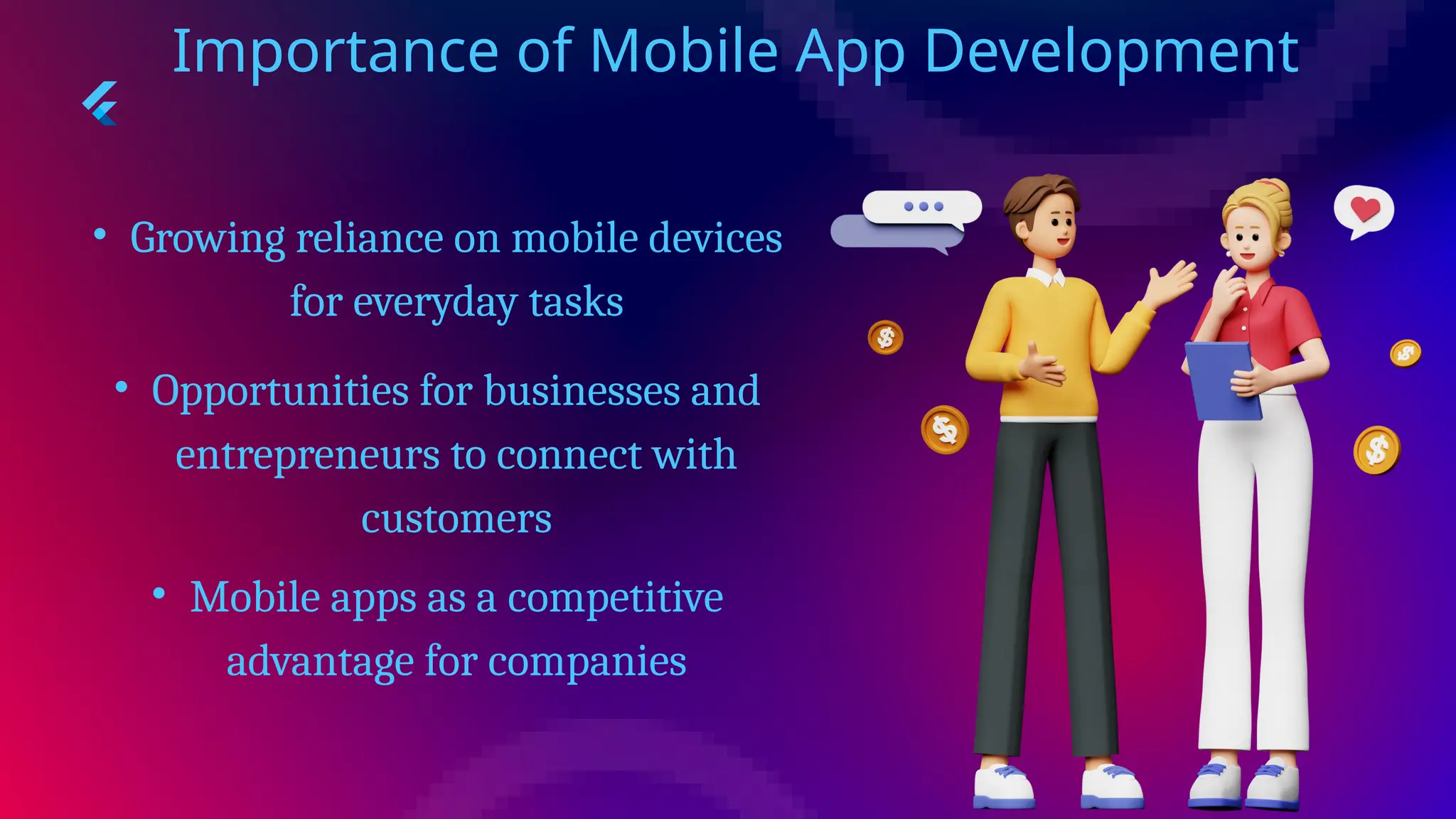 Importance of Mobile App Development

• Growing reliance on mobile devices for everyday tasks

• Opportunities for businesses and entrepreneurs to connect with customers

• Mobile apps as a competitive advantage for companies